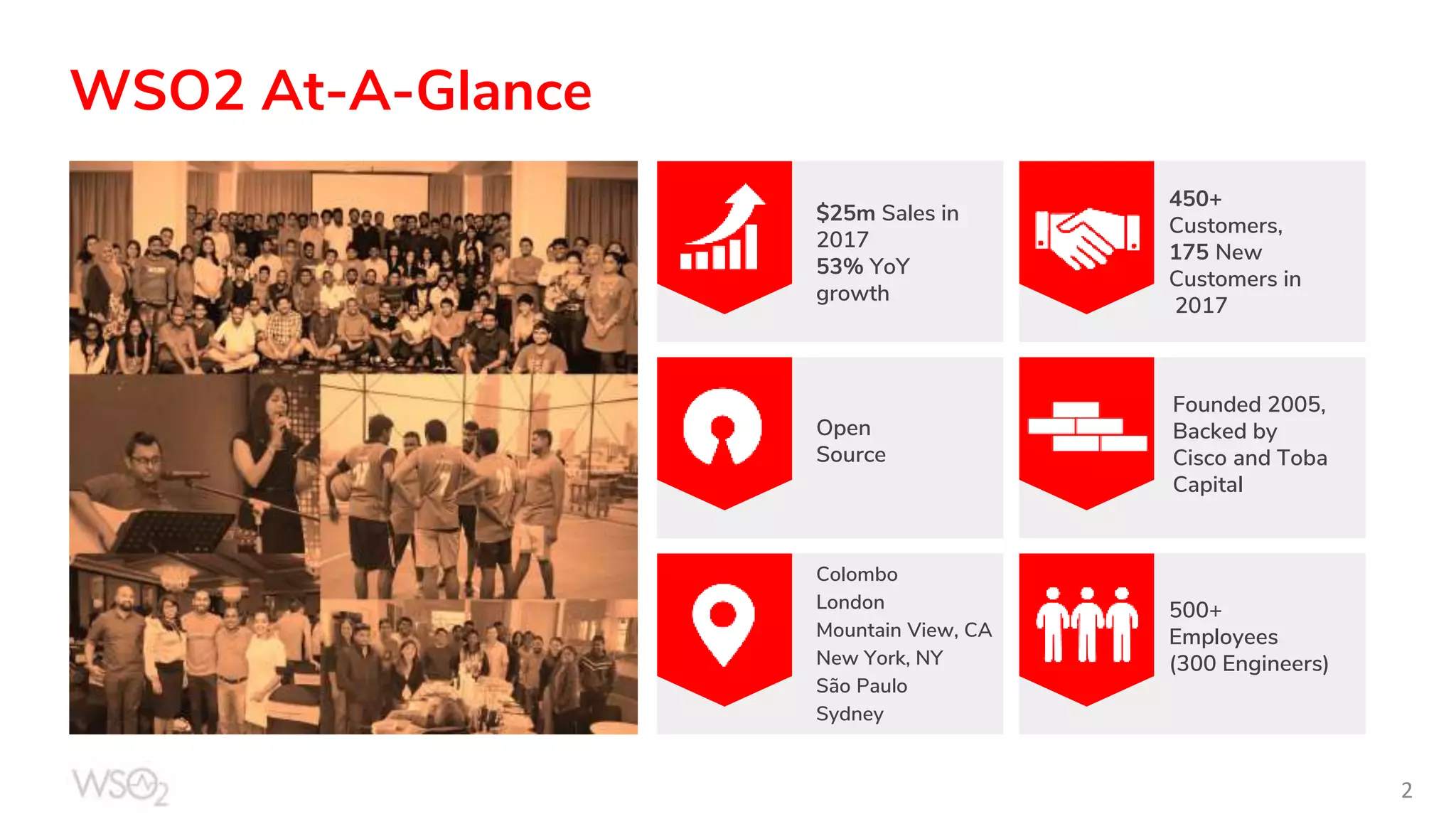 WSO2 At-A-Glance

$25m Sales in 2017
53% YoY growth

450+ Customers,
175 New Customers in 2017

Open Source

Founded 2005, Backed by Cisco and Toba Capital

Colombo
London
Mountain View, CA
New York, NY
São Paulo
Sydney

500+ Employees
(300 Engineers)

WSO2

2